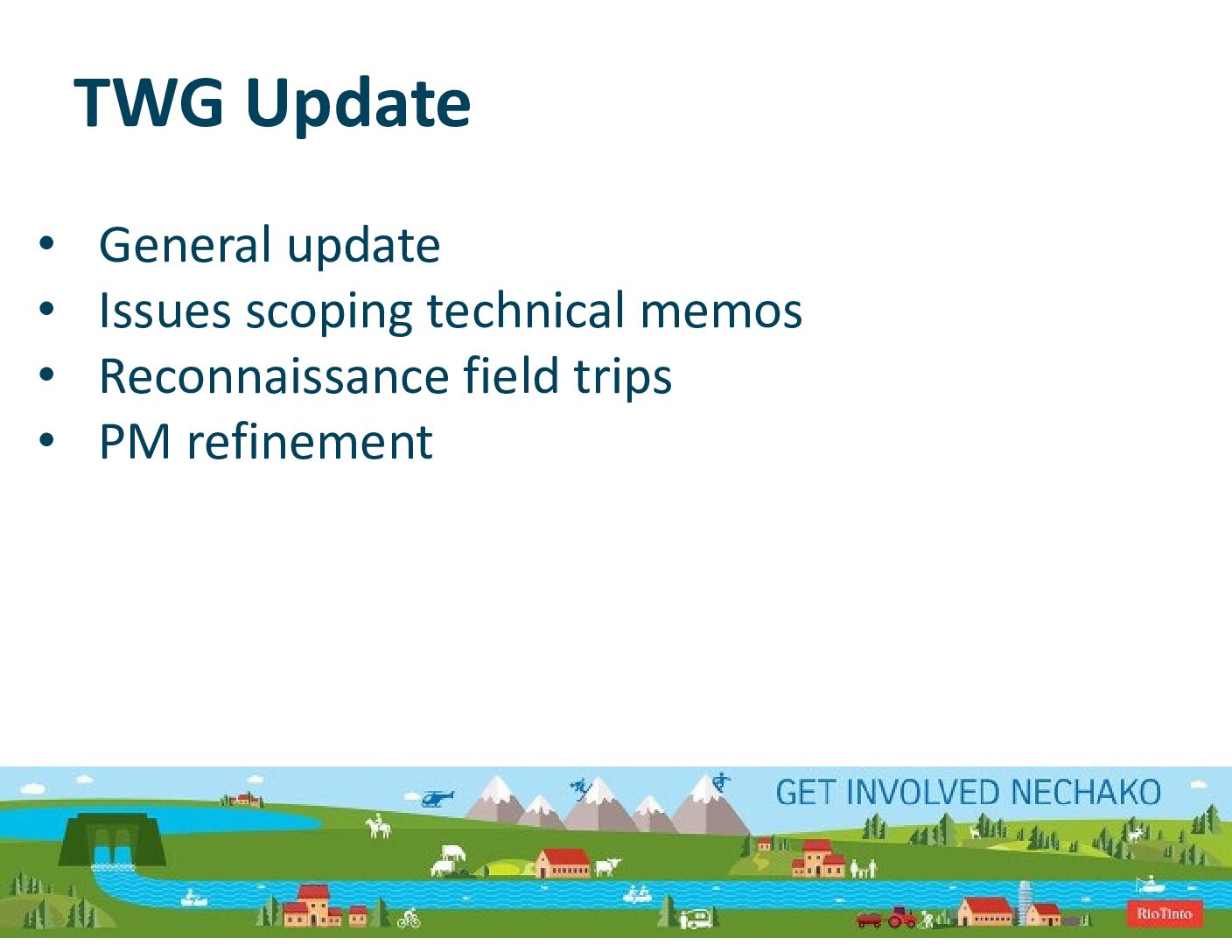 TWG Update

• General update
• Issues scoping technical memos
• Reconnaissance field trips
• PM refinement

GET INVOLVED NECHAKO

RioTinto